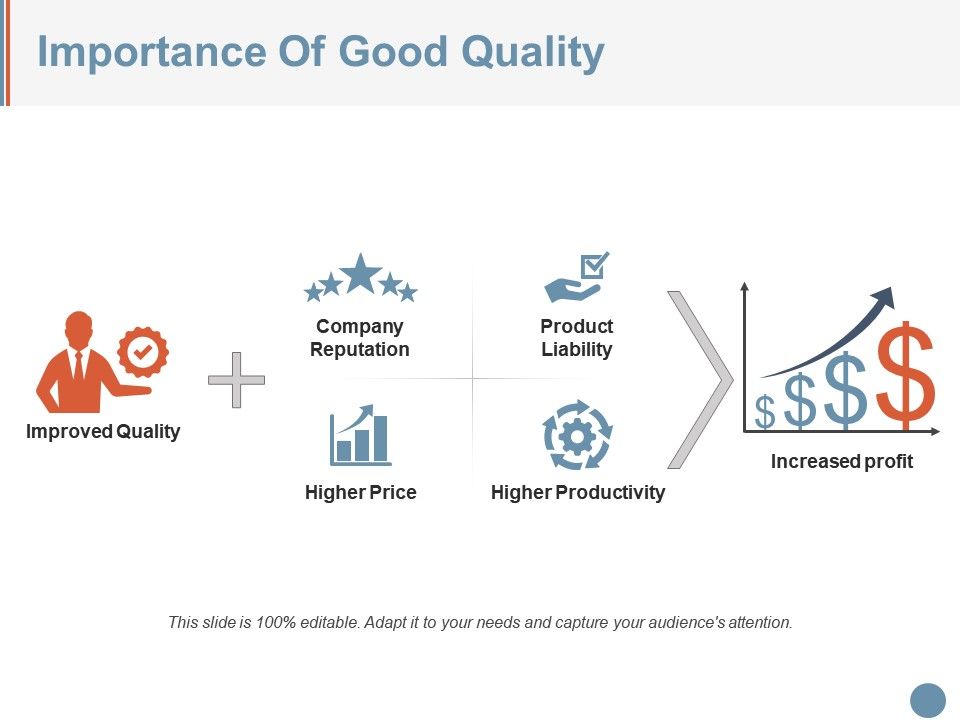 Importance Of Good Quality

Improved Quality

Company Reputation

Product Liability

Higher Price

Higher Productivity

$ $ $ $

Increased profit

This slide is 100% editable. Adapt it to your needs and capture your audience's attention.